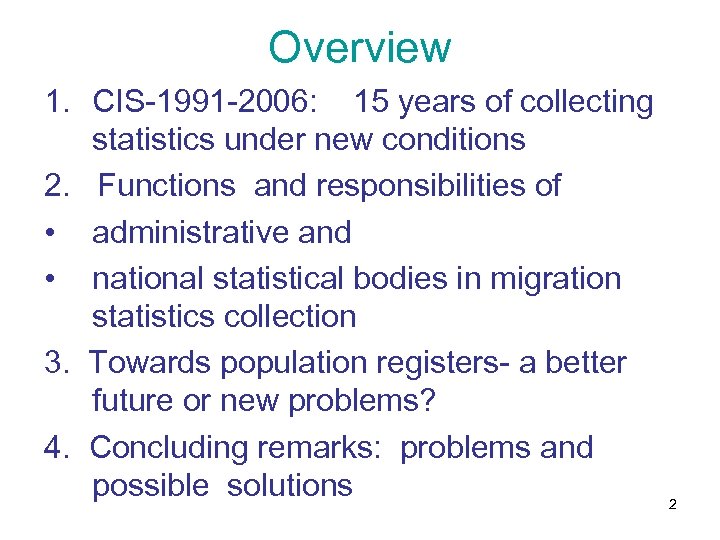 Overview

1. CIS-1991-2006: 15 years of collecting statistics under new conditions
2. Functions and responsibilities of
• administrative and
• national statistical bodies in migration statistics collection
3. Towards population registers- a better future or new problems?
4. Concluding remarks: problems and possible solutions

2